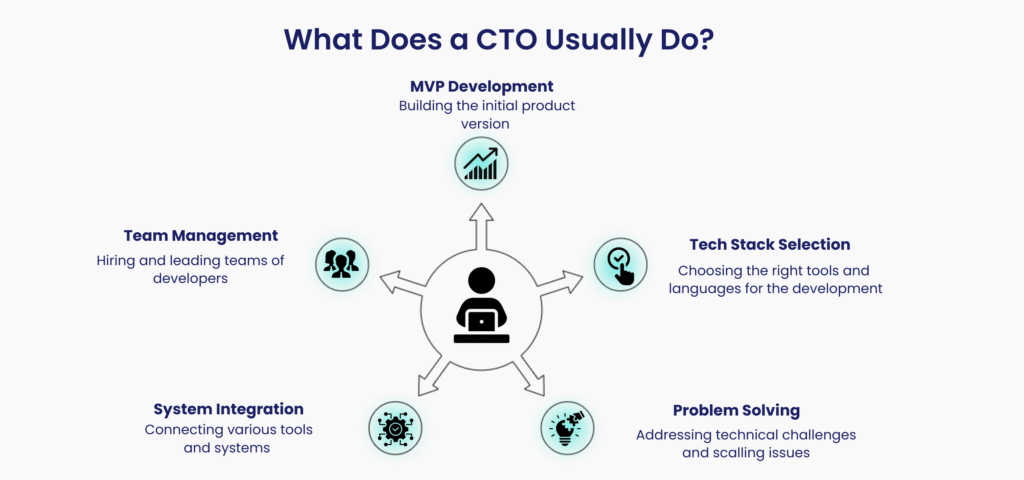 What Does a CTO Usually Do?

MVP Development
Building the initial product version

Team Management
Hiring and leading teams of developers

Tech Stack Selection
Choosing the right tools and languages for the development

System Integration
Connecting various tools and systems

Problem Solving
Addressing technical challenges and scalling issues